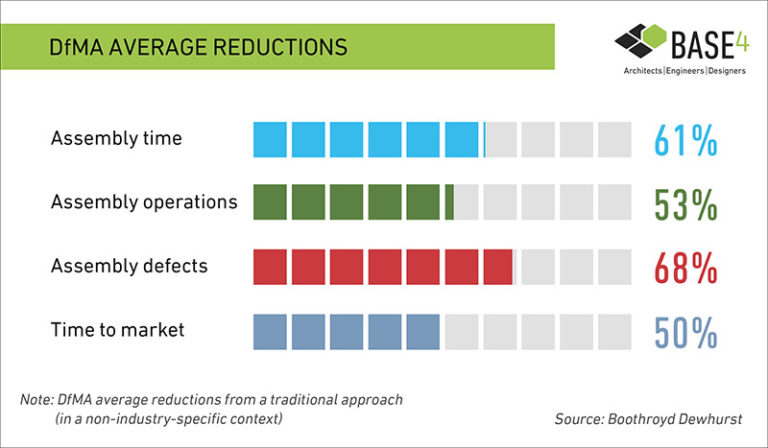 DfMA AVERAGE REDUCTIONS

BASE4
Architects | Engineers | Designers

Assembly time 61%

Assembly operations 53%

Assembly defects 68%

Time to market 50%

Note: DfMA average reductions from a traditional approach (in a non-industry-specific context)

Source: Boothroyd Dewhurst